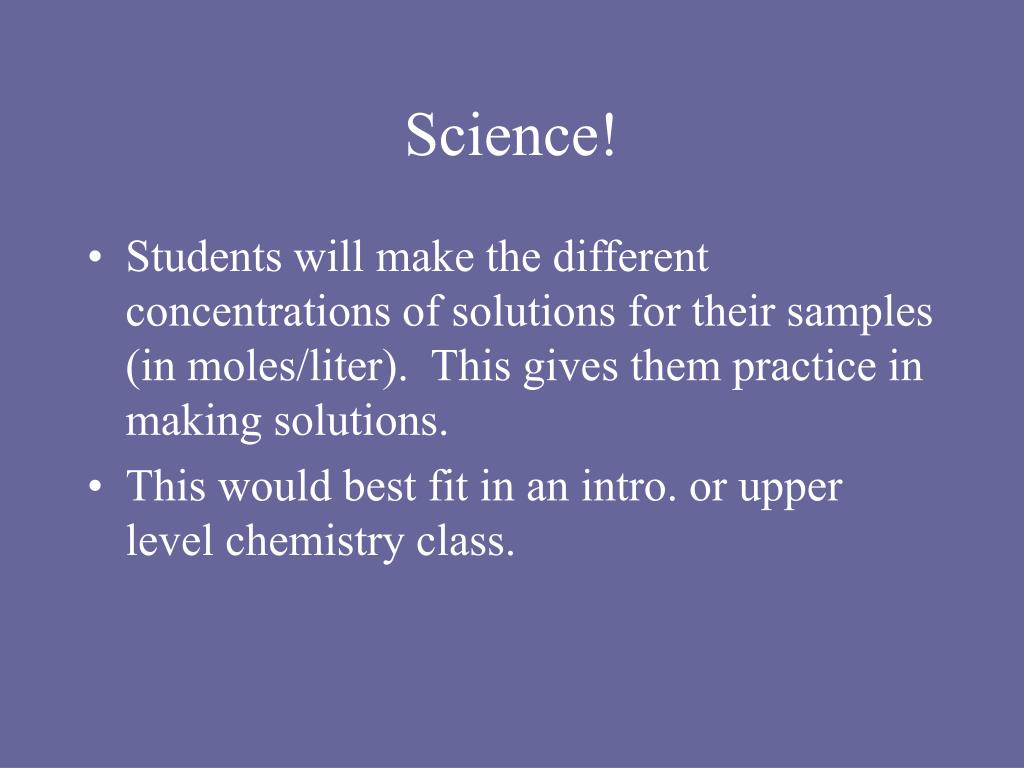 Science!

• Students will make the different concentrations of solutions for their samples (in moles/liter). This gives them practice in making solutions.
• This would best fit in an intro. or upper level chemistry class.